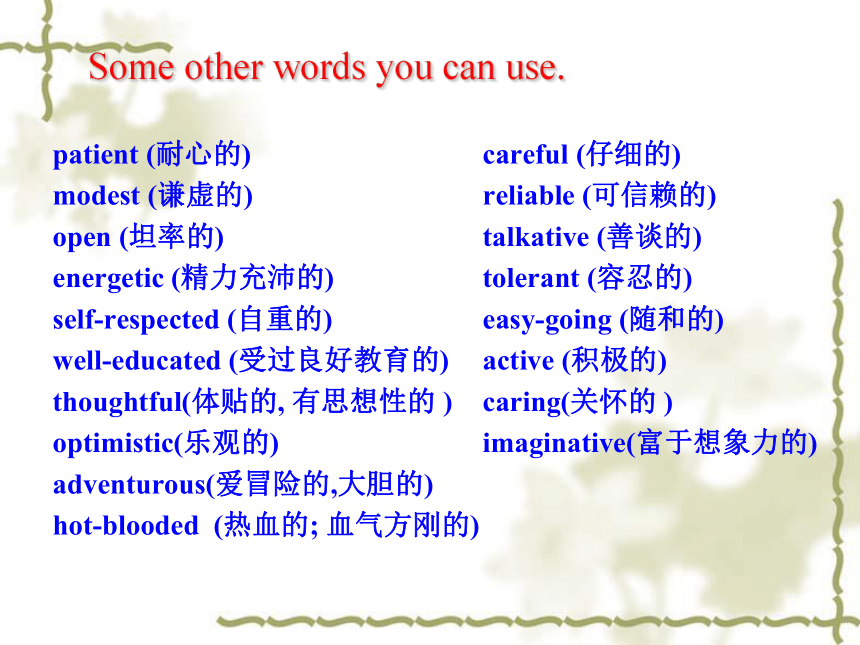 Some other words you can use.

patient (耐心的)
modest (谦虚的)
open (坦率的)
energetic (精力充沛的)
self-respected (自重的)
well-educated (受过良好教育的)
thoughtful(体贴的, 有思想性的 )
optimistic(乐观的)
adventurous(爱冒险的,大胆的)
hot-blooded (热血的; 血气方刚的)

careful (仔细的)
reliable (可信赖的)
talkative (善谈的)
tolerant (容忍的)
easy-going (随和的)
active (积极的)
caring(关怀的 )
imaginative(富于想象力的)